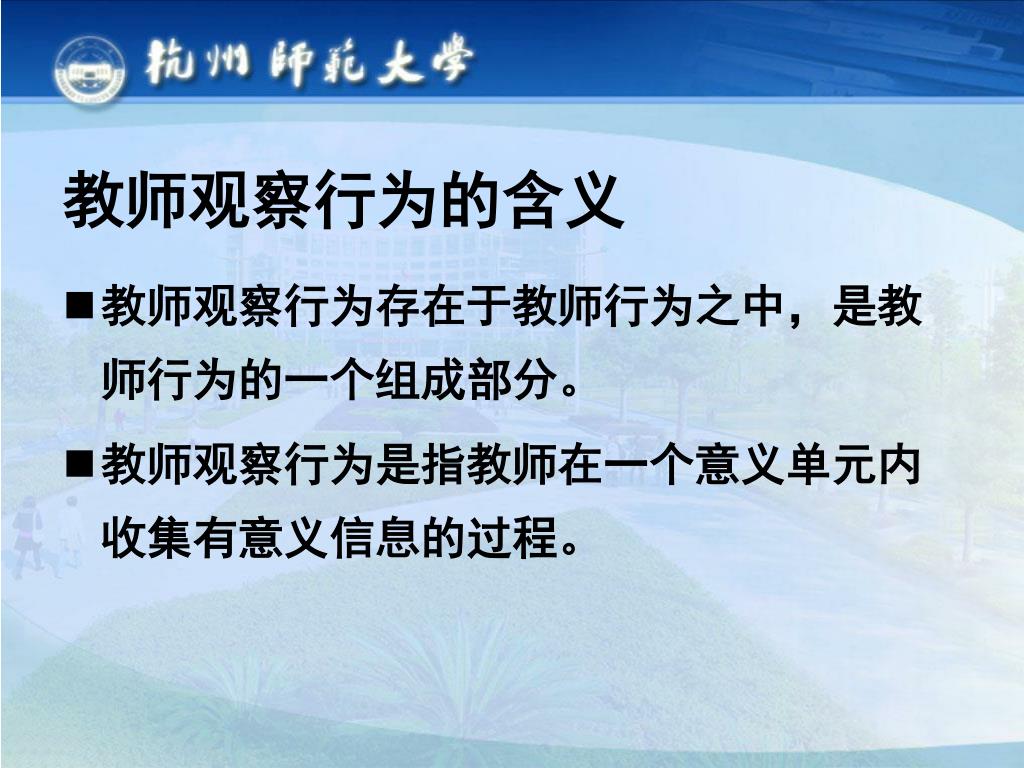 杭州師範大學

教师观察行为的含义

■教师观察行为存在于教师行为之中，是教师行为的一个组成部分。

■教师观察行为是指教师在一个意义单元内收集有意义信息的过程。